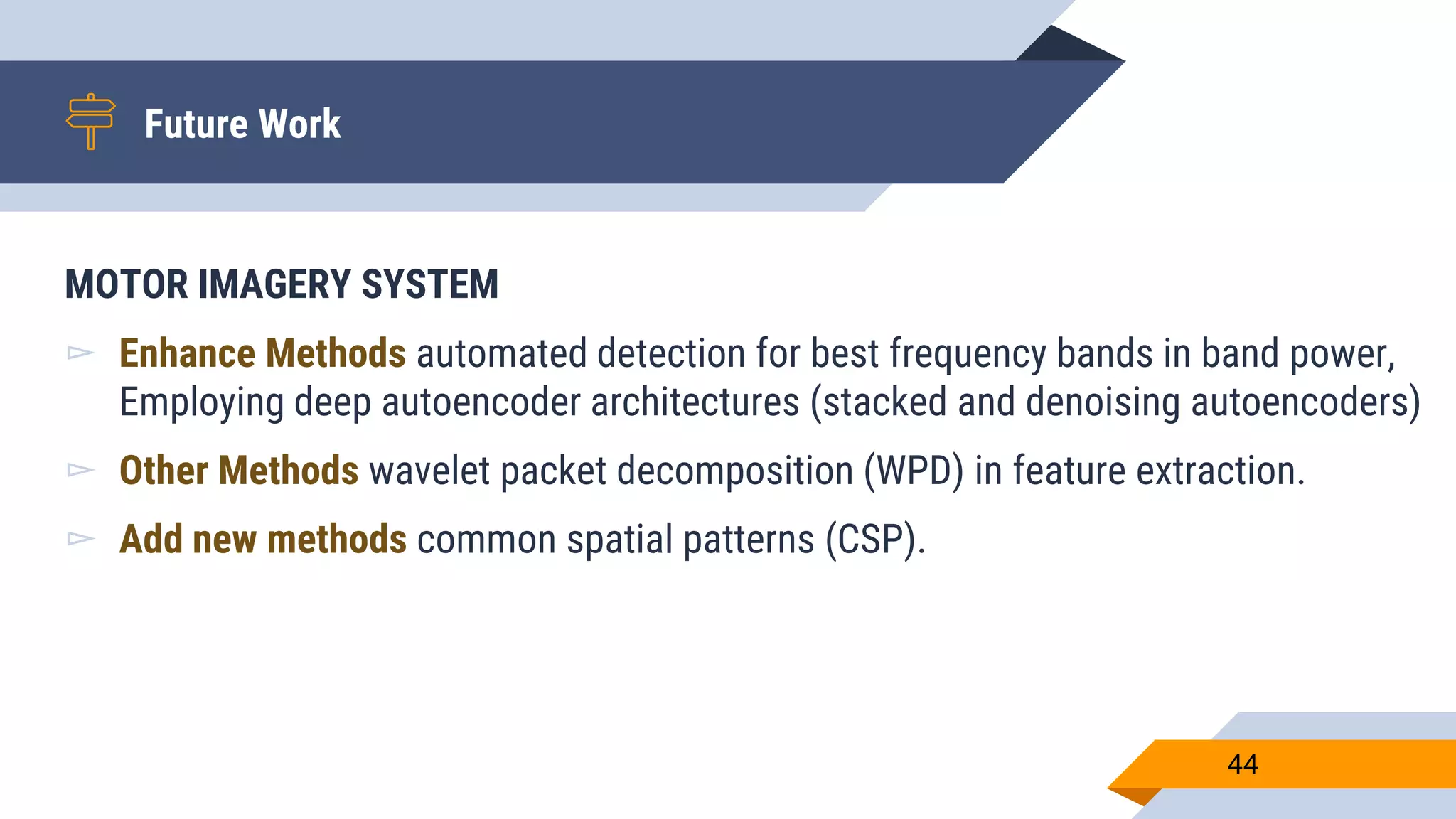 Future Work

MOTOR IMAGERY SYSTEM

▻ Enhance Methods automated detection for best frequency bands in band power, Employing deep autoencoder architectures (stacked and denoising autoencoders)

▻ Other Methods wavelet packet decomposition (WPD) in feature extraction.

▻ Add new methods common spatial patterns (CSP).

44